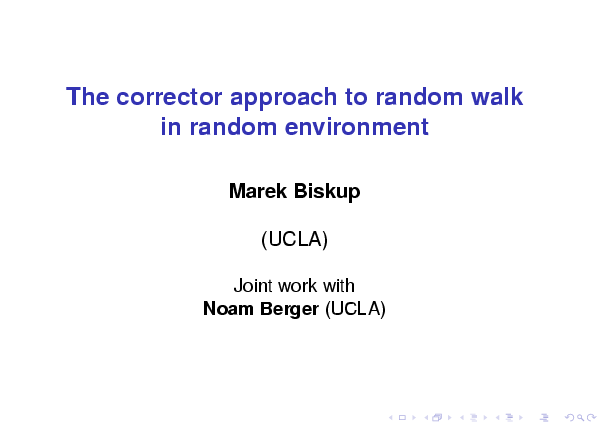 The corrector approach to random walk in random environment

Marek Biskup

(UCLA)

Joint work with
Noam Berger (UCLA)